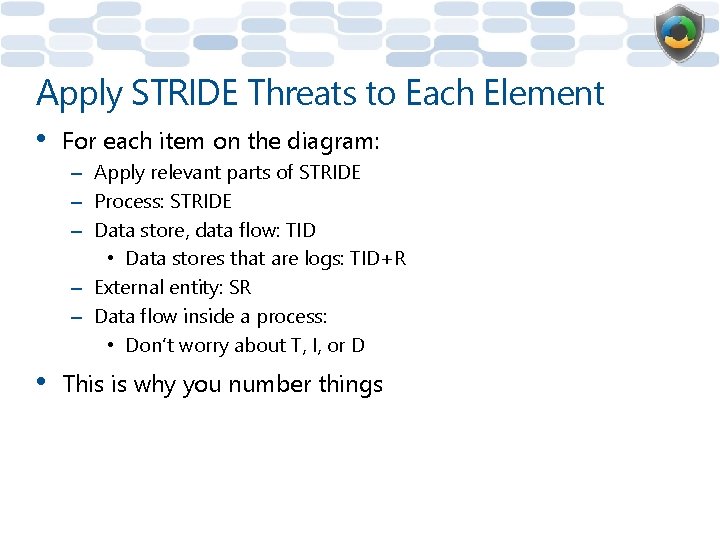 Apply STRIDE Threats to Each Element

• For each item on the diagram:
  – Apply relevant parts of STRIDE
  – Process: STRIDE
  – Data store, data flow: TID
    • Data stores that are logs: TID+R
  – External entity: SR
  – Data flow inside a process:
    • Don't worry about T, I, or D

• This is why you number things